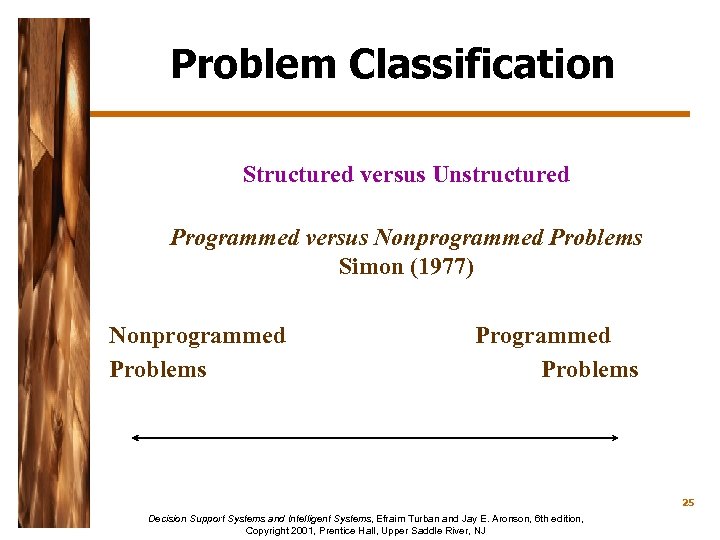 Problem Classification

Structured versus Unstructured

Programmed versus Nonprogrammed Problems
Simon (1977)

Nonprogrammed Problems

Programmed Problems

25

Decision Support Systems and Intelligent Systems, Efraim Turban and Jay E. Aronson, 6th edition, Copyright 2001, Prentice Hall, Upper Saddle River, NJ